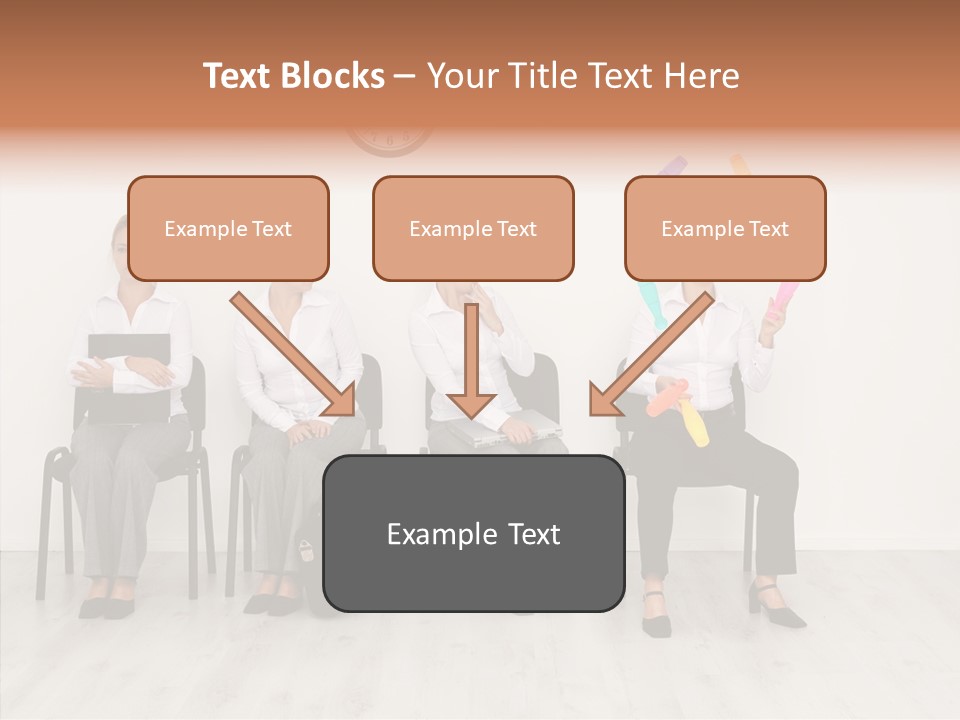 Text Blocks – Your Title Text Here

Example Text

Example Text

Example Text

Example Text